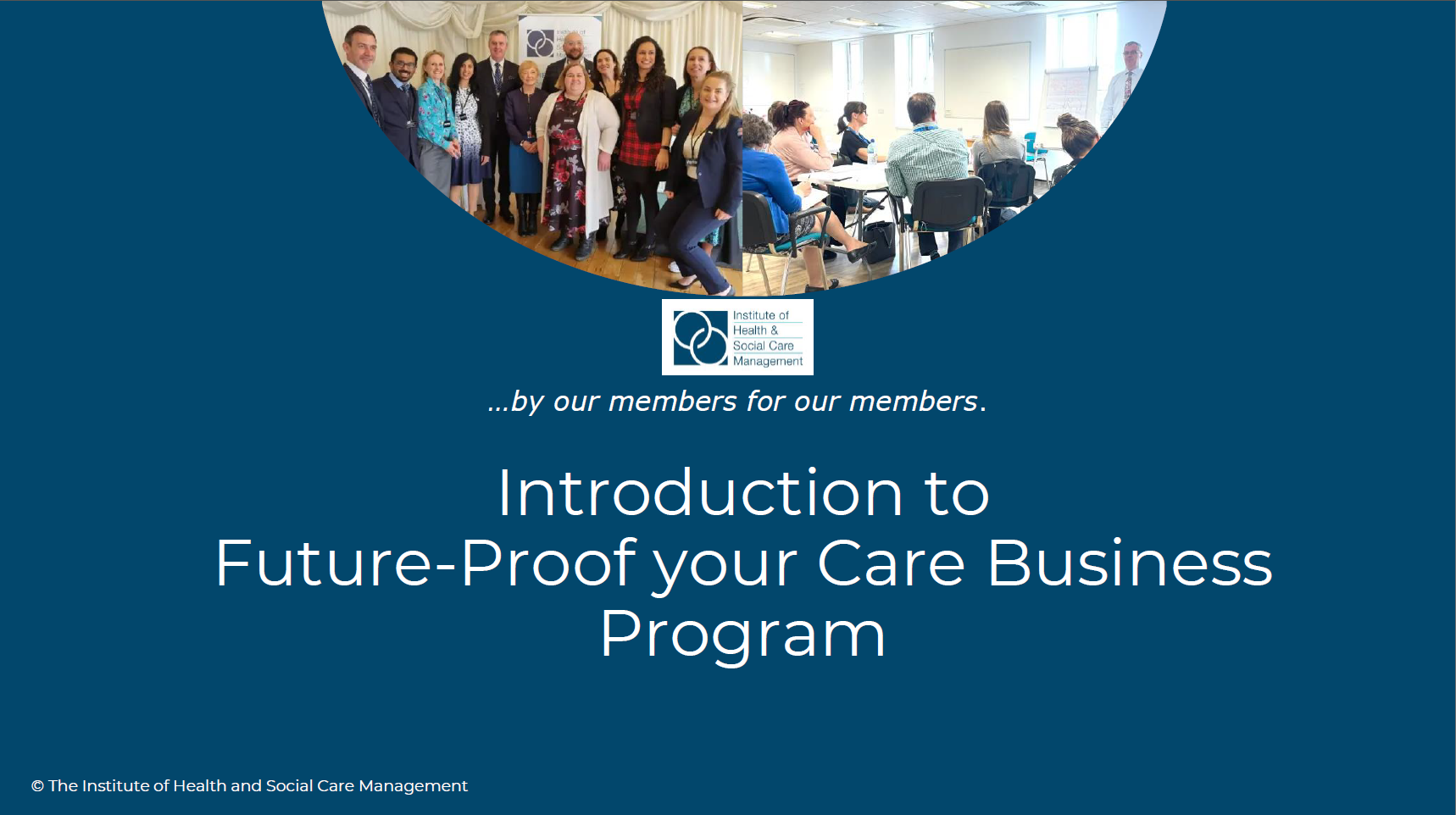 Institute of Health & Social Care Management

...by our members for our members.

Introduction to Future-Proof your Care Business Program

© The Institute of Health and Social Care Management